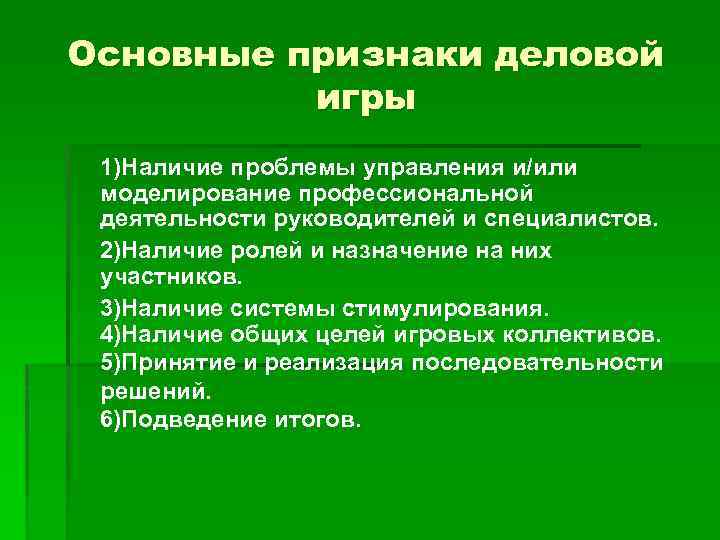 Основные признаки деловой игры

1)Наличие проблемы управления и/или моделирование профессиональной деятельности руководителей и специалистов.

2)Наличие ролей и назначение на них участников.

3)Наличие системы стимулирования.
4)Наличие общих целей игровых коллективов.
5)Принятие и реализация последовательности решений.
6)Подведение итогов.